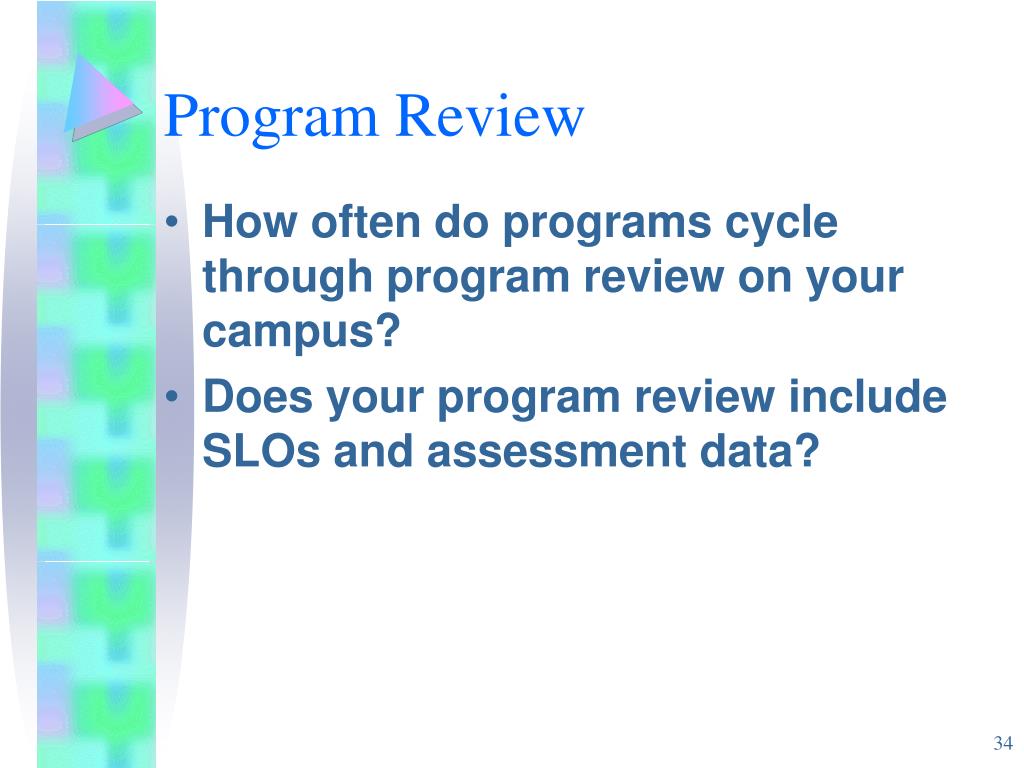 Program Review

• How often do programs cycle through program review on your campus?
• Does your program review include SLOs and assessment data?

34